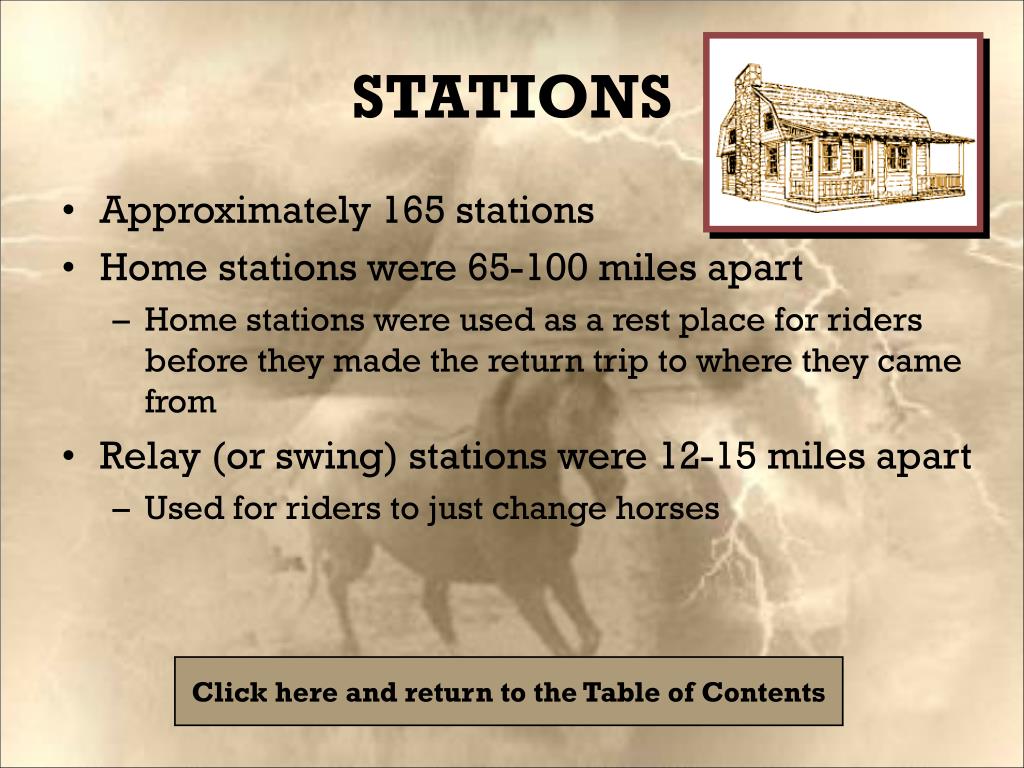 STATIONS

• Approximately 165 stations
• Home stations were 65-100 miles apart
  – Home stations were used as a rest place for riders before they made the return trip to where they came from
• Relay (or swing) stations were 12-15 miles apart
  – Used for riders to just change horses

Click here and return to the Table of Contents